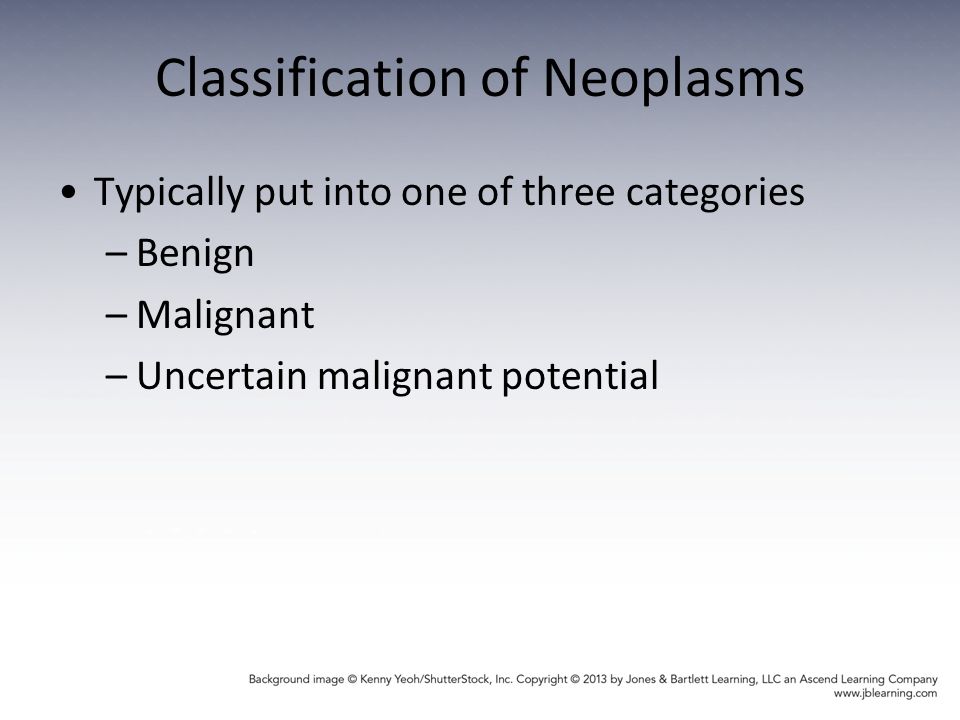 Classification of Neoplasms

• Typically put into one of three categories
– Benign
– Malignant
– Uncertain malignant potential

Background image © Kenny Yeoh/ShutterStock, Inc. Copyright © 2013 by Jones & Bartlett Learning, LLC an Ascend Learning Company
www.jblearning.com